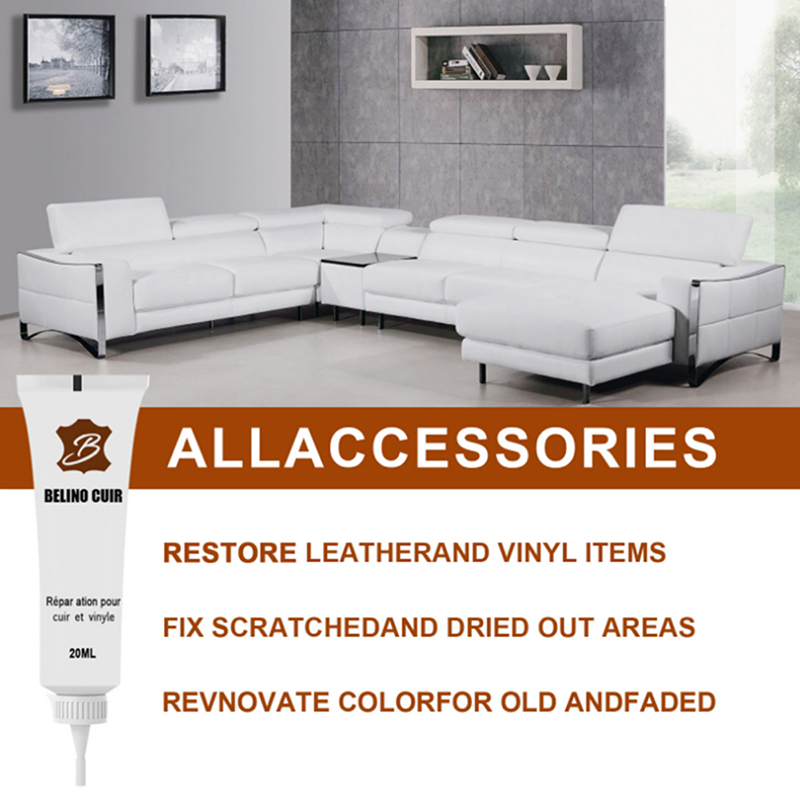 B

BELINO CUIR

Répar ation pour cuir et vinyle

20ML

ALLACCESSORIES

RESTORE LEATHERAND VINYL ITEMS

FIX SCRATCHEDAND DRIED OUT AREAS

REVNOVATE COLORFOR OLD ANDFADED